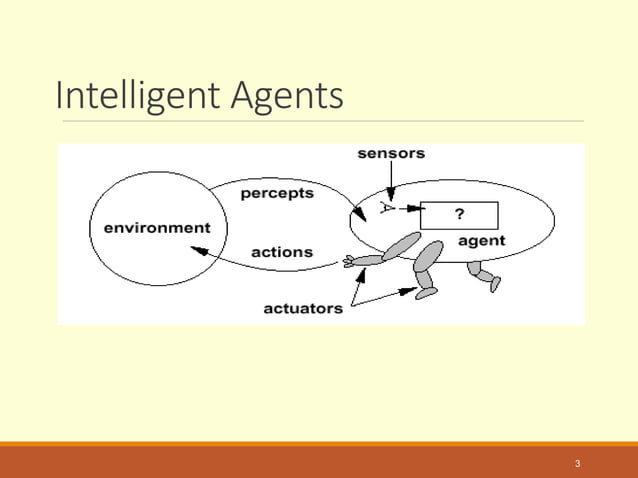 Intelligent Agents

sensors
percepts
environment
?
agent
actions
actuators

3